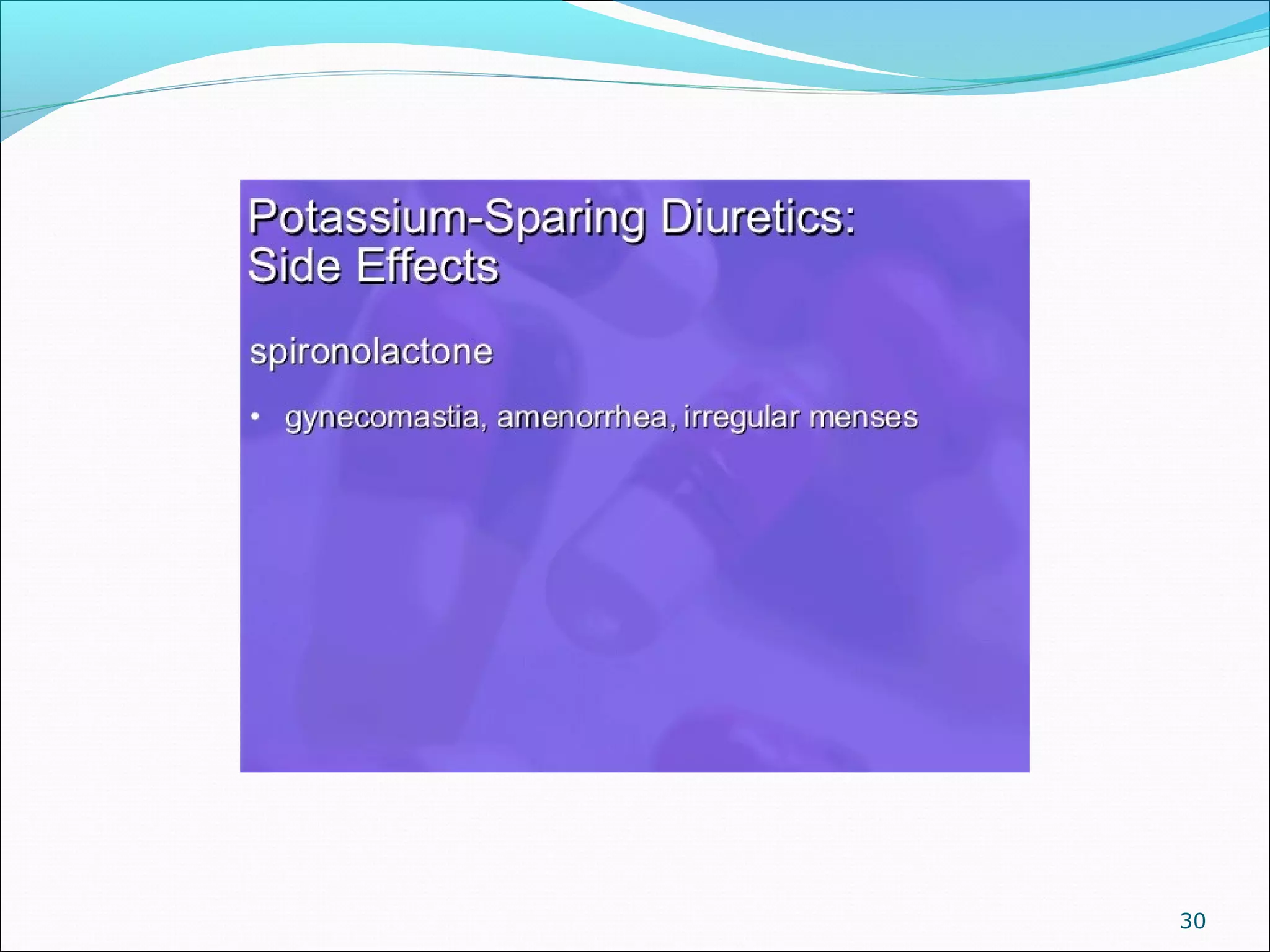 Potassium-Sparing Diuretics: Side Effects

spironolactone

• gynecomastia, amenorrhea, irregular menses

30